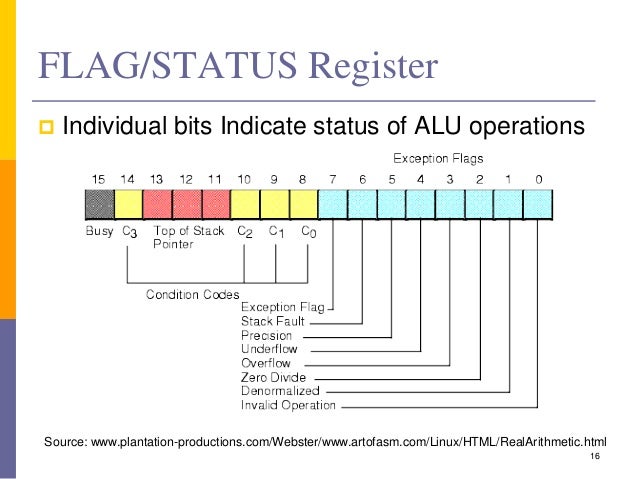 FLAG/STATUS Register

Individual bits Indicate status of ALU operations

Exception Flags

15 14 13 12 11 10 9 8 7 6 5 4 3 2 1 0

Busy $C_3$ Top of Stack Pointer $C_2$ $C_1$ $C_0$

Condition Codes

Exception Flag
Stack Fault
Precision
Underflow
Overflow
Zero Divide
Denormalized
Invalid Operation

Source: www.plantation-productions.com/Webster/www.artofasm.com/Linux/HTML/RealArithmetic.html

16